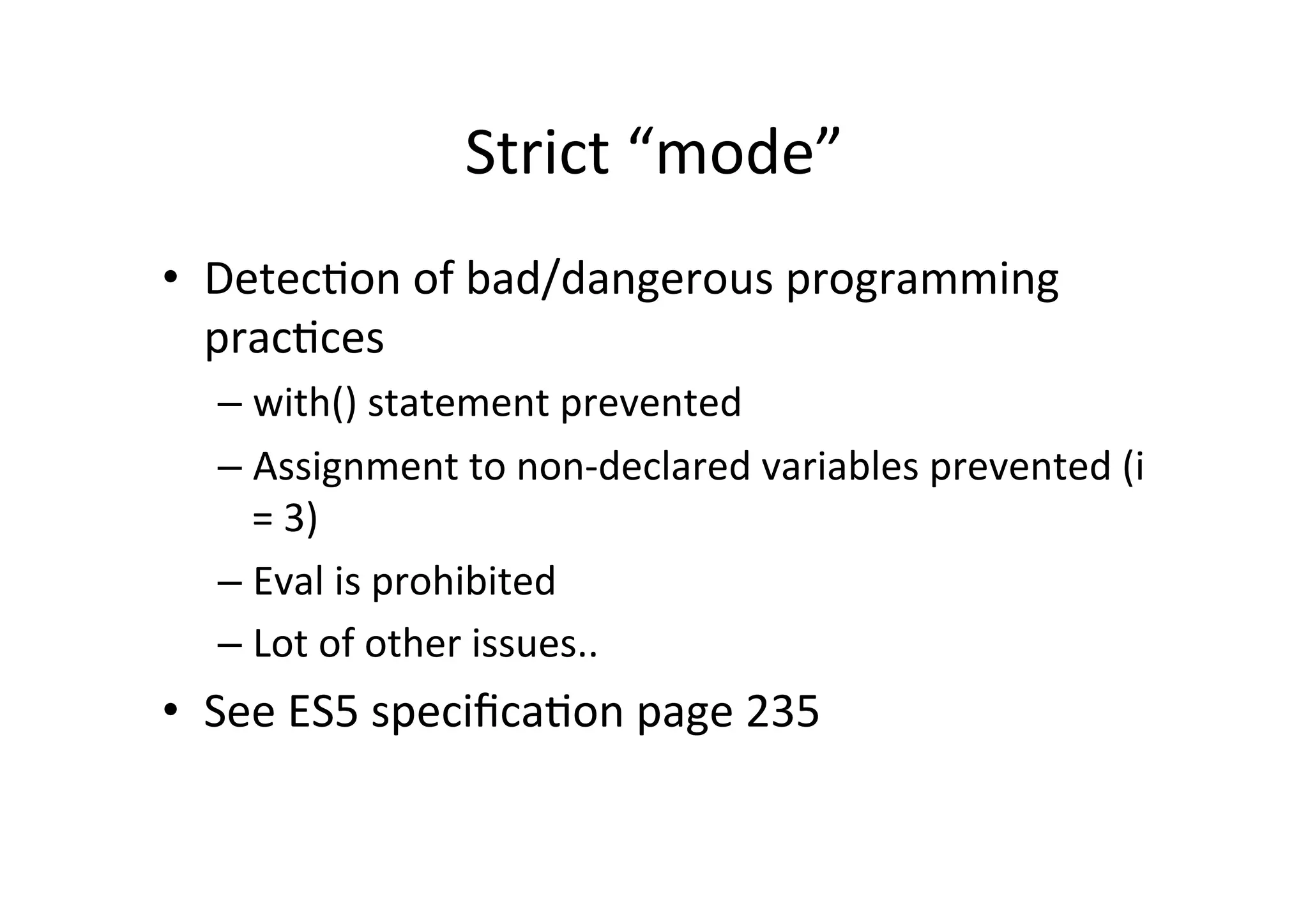 Strict “mode”

• Detection of bad/dangerous programming practices
– with() statement prevented
– Assignment to non-declared variables prevented (i = 3)
– Eval is prohibited
– Lot of other issues..
• See ES5 specification page 235